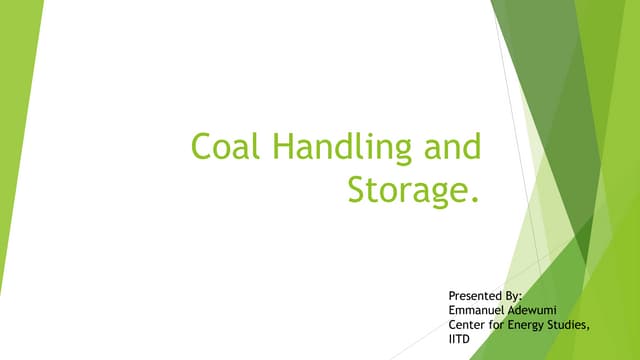 Coal Handling and Storage.

Presented By:
Emmanuel Adewumi
Center for Energy Studies,
IITD